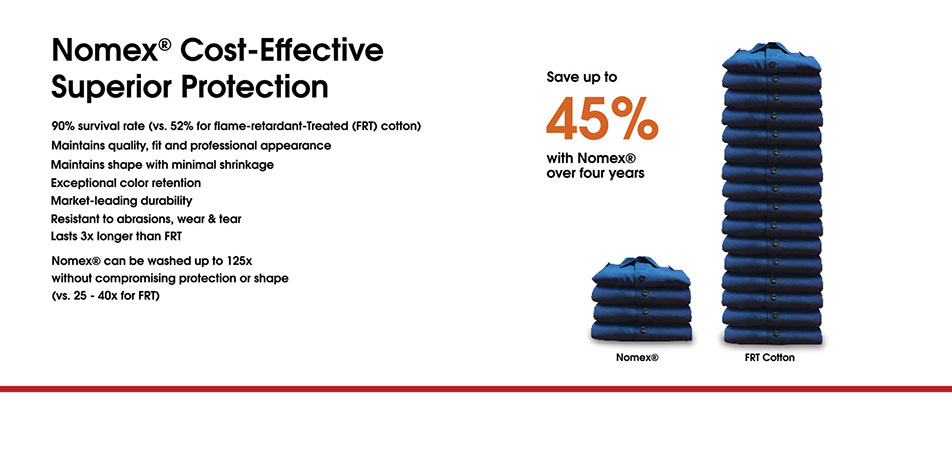 Nomex® Cost-Effective Superior Protection

90% survival rate (vs. 52% for flame-retardant-Treated (FRT) cotton)
Maintains quality, fit and professional appearance
Maintains shape with minimal shrinkage
Exceptional color retention
Market-leading durability
Resistant to abrasions, wear & tear
Lasts 3x longer than FRT

Nomex® can be washed up to 125x without compromising protection or shape (vs. 25 - 40x for FRT)

Save up to
45%
with Nomex® over four years

Nomex®

FRT Cotton